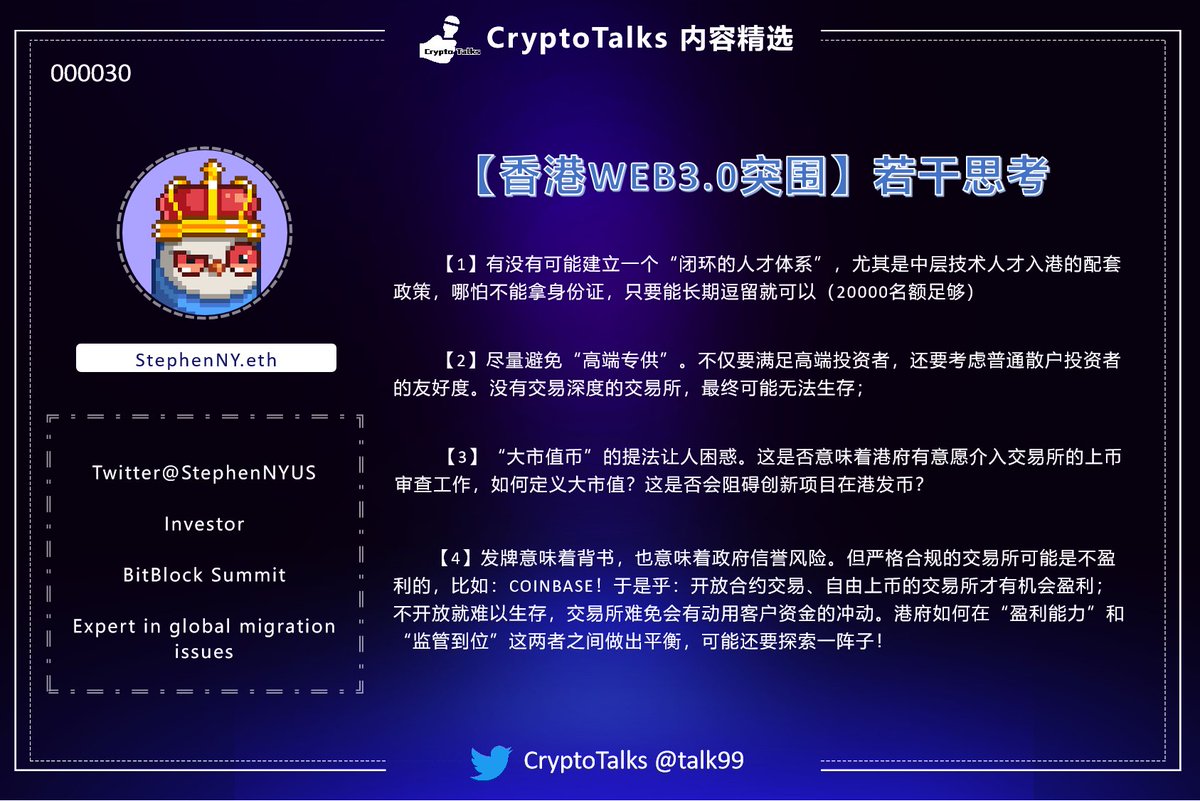 CryptoTalks

CryptoTalks 内容精选

000030

StephenNY.eth

Twitter@StephenNYUS

Investor

BitBlock Summit

Expert in global migration issues

【香港WEB3.0突围】若干思考

【1】有没有可能建立一个“闭环的人才体系”，尤其是中层技术人才入港的配套政策，哪怕不能拿身份证，只要能长期逗留就可以（20000名额足够）

【2】尽量避免“高端专供”。不仅要满足高端投资者，还要考虑普通散户投资者的友好度。没有交易深度的交易所，最终可能无法生存；

【3】“大市值币”的提法让人困惑。这是否意味着港府有意愿介入交易所的上币审查工作，如何定义大市值？这是否会阻碍创新项目在港发币？

【4】发牌意味着背书，也意味着政府信誉风险。但严格合规的交易所可能是不盈利的，比如：COINBASE！于是乎：开放合约交易、自由上币的交易所才有机会盈利；不开放就难以生存，交易所难免会有动用客户资金的冲动。港府如何在“盈利能力”和“监管到位”这两者之间做出平衡，可能还要探索一阵子！

CryptoTalks @talk99